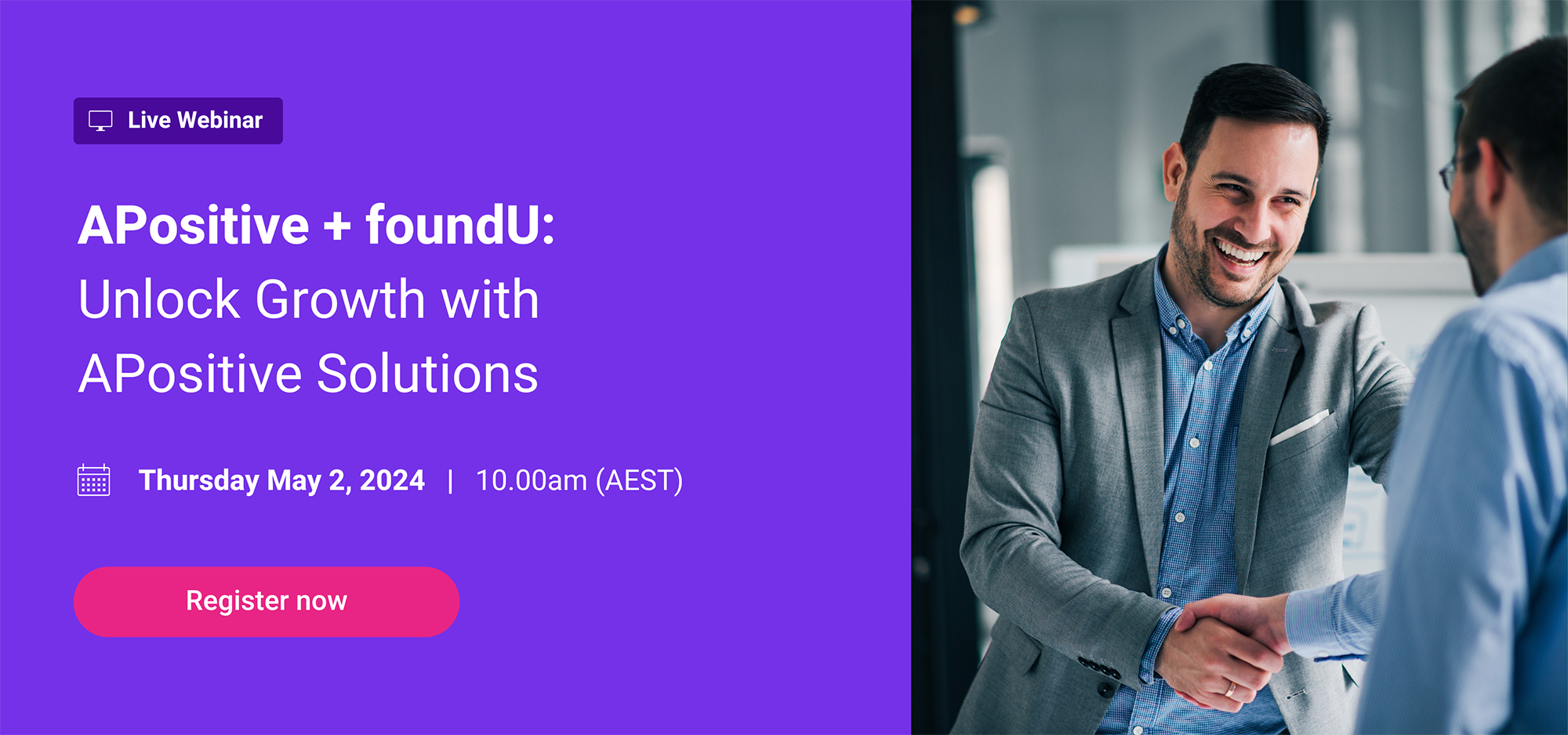 Live Webinar

APositive + foundU:
Unlock Growth with
APositive Solutions

Thursday May 2, 2024 | 10.00am (AEST)

Register now